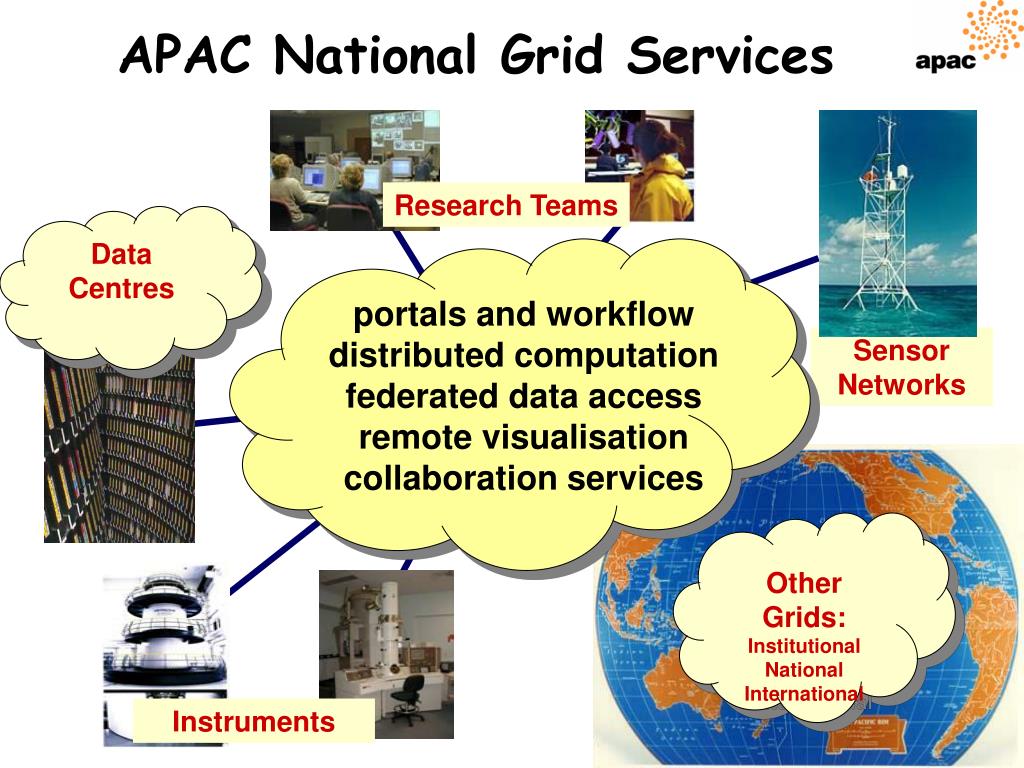 APAC National Grid Services

apac

Research Teams

Data Centres

portals and workflow
distributed computation
federated data access
remote visualisation
collaboration services

Sensor Networks

Other Grids:
Institutional
National
International

PACIFIC RIM

Instruments